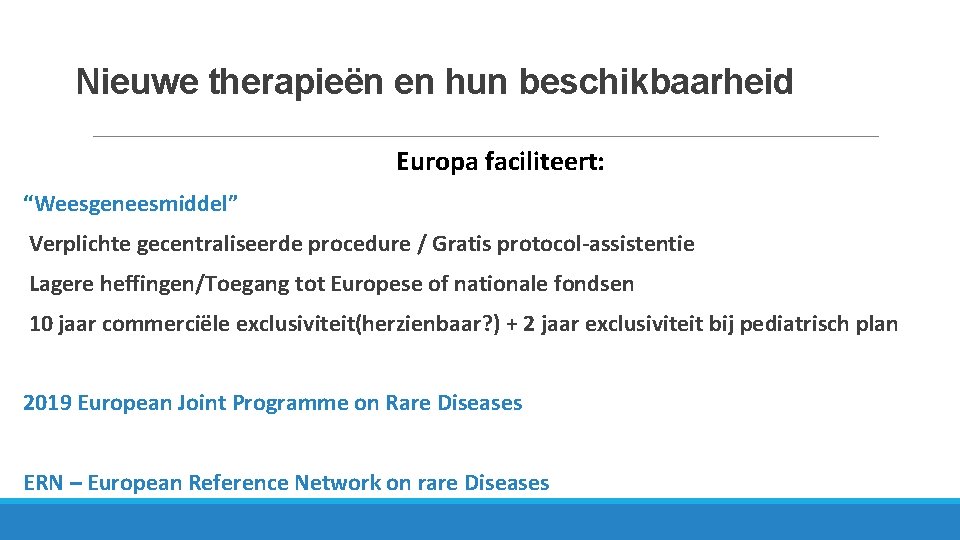 Nieuwe therapieën en hun beschikbaarheid

Europa faciliteert:

“Weesgeneesmiddel”

Verplichte gecentraliseerde procedure / Gratis protocol-assistentie

Lagere heffingen/Toegang tot Europese of nationale fondsen

10 jaar commerciële exclusiviteit(herzienbaar?) + 2 jaar exclusiviteit bij pediatrisch plan

2019 European Joint Programme on Rare Diseases

ERN – European Reference Network on rare Diseases